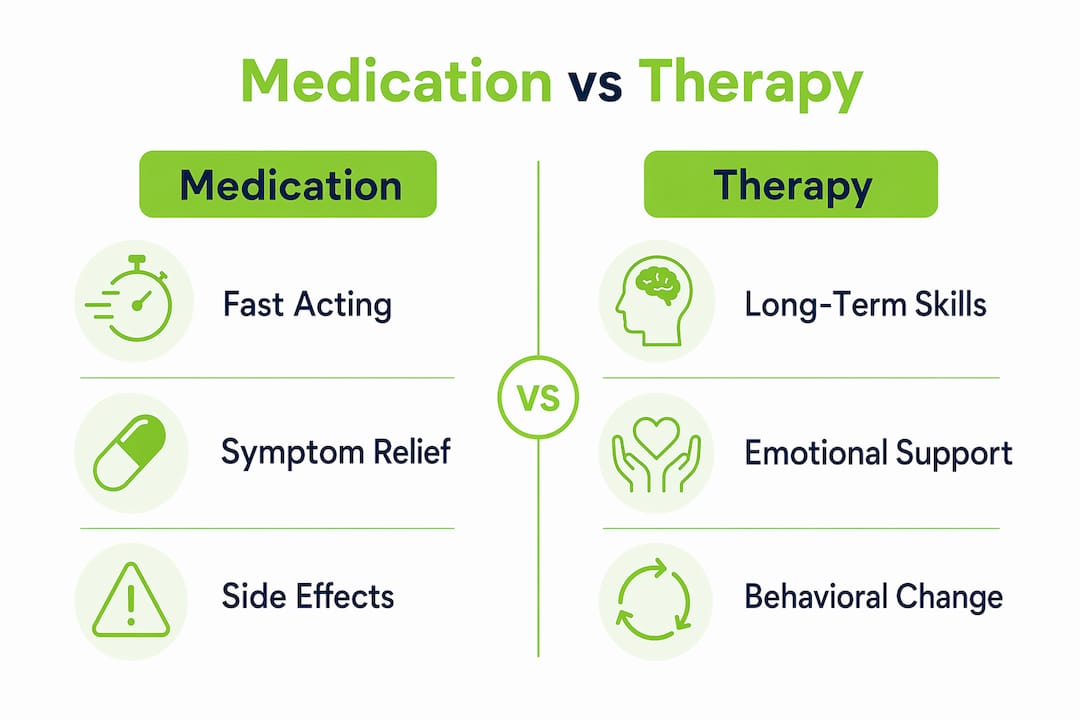 Medication vs Therapy

Medication

Fast Acting

Symptom Relief

Side Effects

VS

Therapy

Long-Term Skills

Emotional Support

Behavioral Change